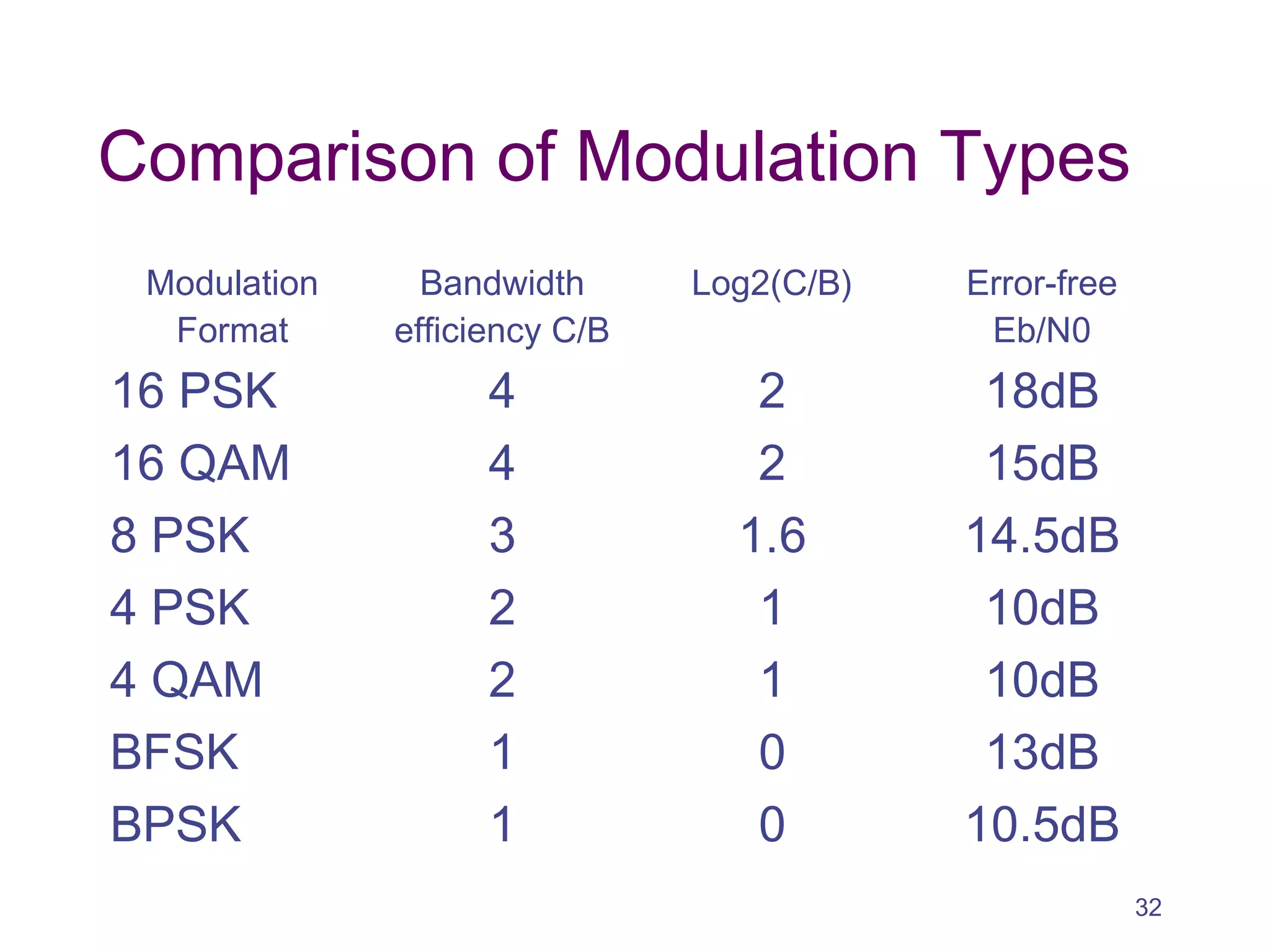 Comparison of Modulation Types

| Modulation Format | Bandwidth efficiency C/B | Log2(C/B) | Error-free Eb/N0 |
|---|---|---|---|
| 16 PSK | 4 | 2 | 18dB |
| 16 QAM | 4 | 2 | 15dB |
| 8 PSK | 3 | 1.6 | 14.5dB |
| 4 PSK | 2 | 1 | 10dB |
| 4 QAM | 2 | 1 | 10dB |
| BFSK | 1 | 0 | 13dB |
| BPSK | 1 | 0 | 10.5dB |

32